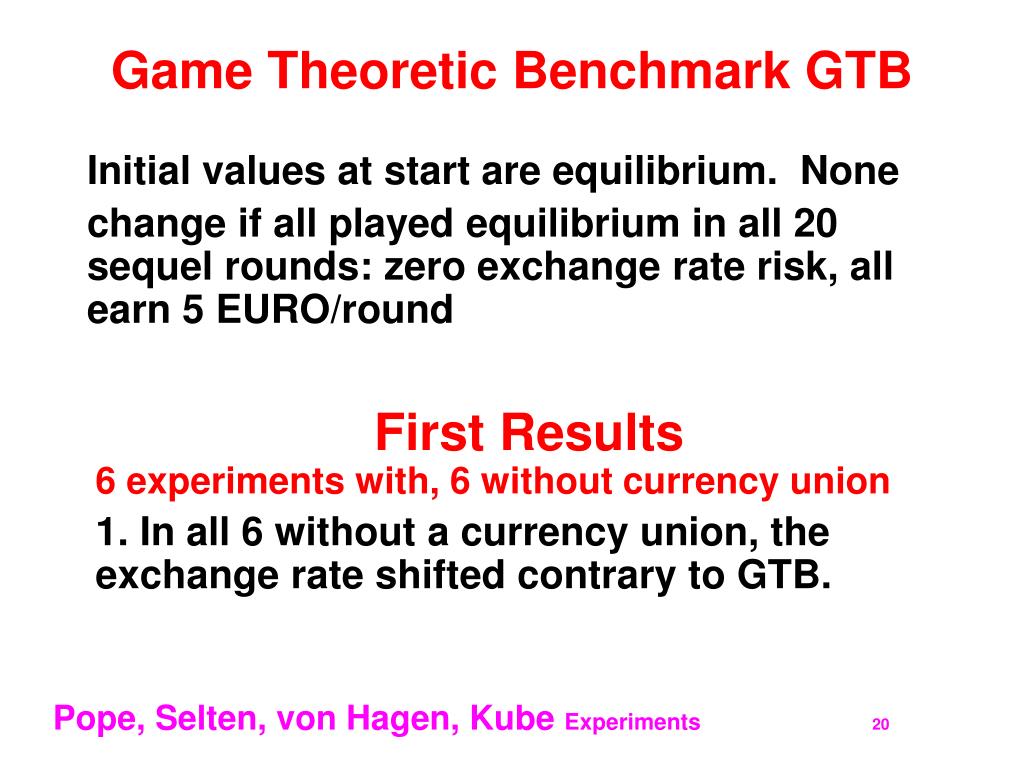 Game Theoretic Benchmark GTB

Initial values at start are equilibrium. None change if all played equilibrium in all 20 sequel rounds: zero exchange rate risk, all earn 5 EURO/round

First Results
6 experiments with, 6 without currency union

1. In all 6 without a currency union, the exchange rate shifted contrary to GTB.

Pope, Selten, von Hagen, Kube Experiments 20